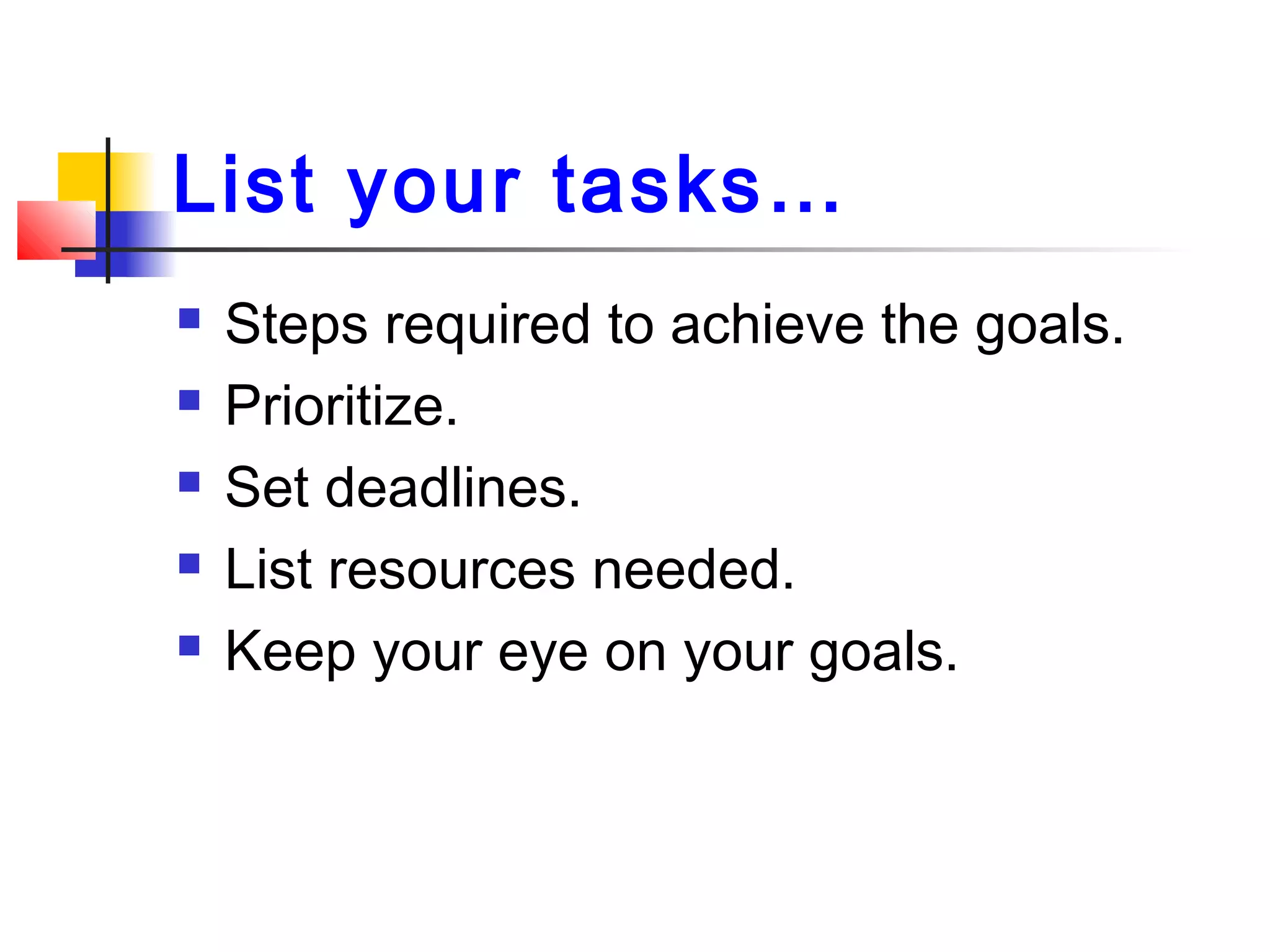 List your tasks…

- Steps required to achieve the goals.
- Prioritize.
- Set deadlines.
- List resources needed.
- Keep your eye on your goals.